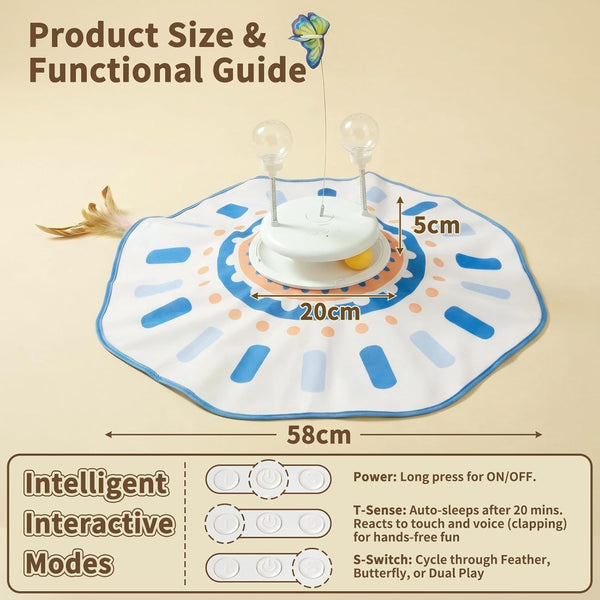 Product Size &
Functional Guide

5cm

20cm

58cm

Intelligent
Interactive
Modes

Power: Long press for ON/OFF.

T-Sense: Auto-sleeps after 20 mins. Reacts to touch and voice (clapping) for hands-free fun

S-Switch: Cycle through Feather, Butterfly, or Dual Play